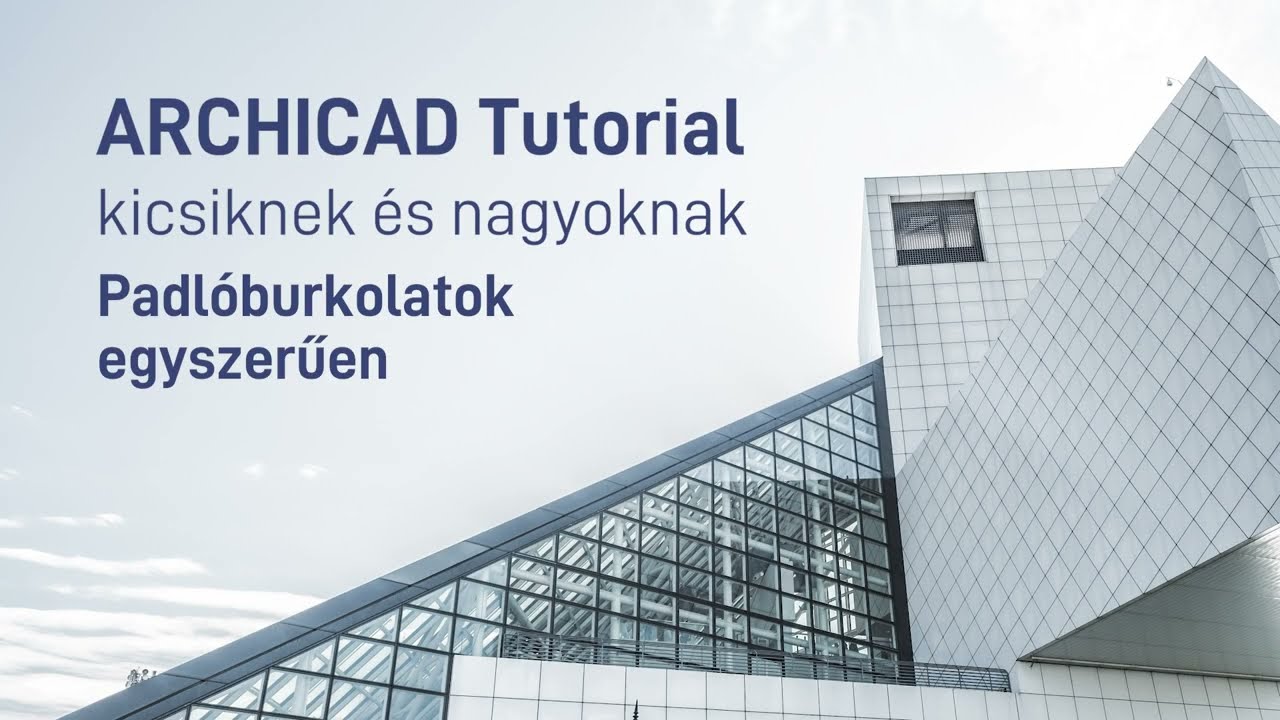 ARCHICAD Tutorial
kicsiknek és nagyoknak
Padlóburkolatok egyszerűen